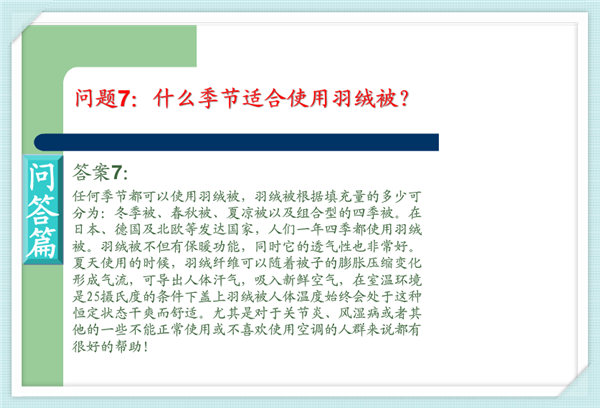 问题7：什么季节适合使用羽绒被？

问答篇

答案7:

任何季节都可以使用羽绒被，羽绒被根据填充量的多少可分为：冬季被、春秋被、夏凉被以及组合型的四季被。在日本、德国及北欧等发达国家，人们一年四季都使用羽绒被。羽绒被不但有保暖功能，同时它的透气性也非常好。夏天使用的时候，羽绒纤维可以随着被子的膨胀压缩变化形成气流，可导出人体汗气，吸入新鲜空气，在室温环境是25摄氏度的条件下盖上羽绒被人体温度始终会处于这种恒定状态干爽而舒适。尤其是对于关节炎、风湿病或者其他的一些不能正常使用或不喜欢使用空调的人群来说都有很好的帮助！